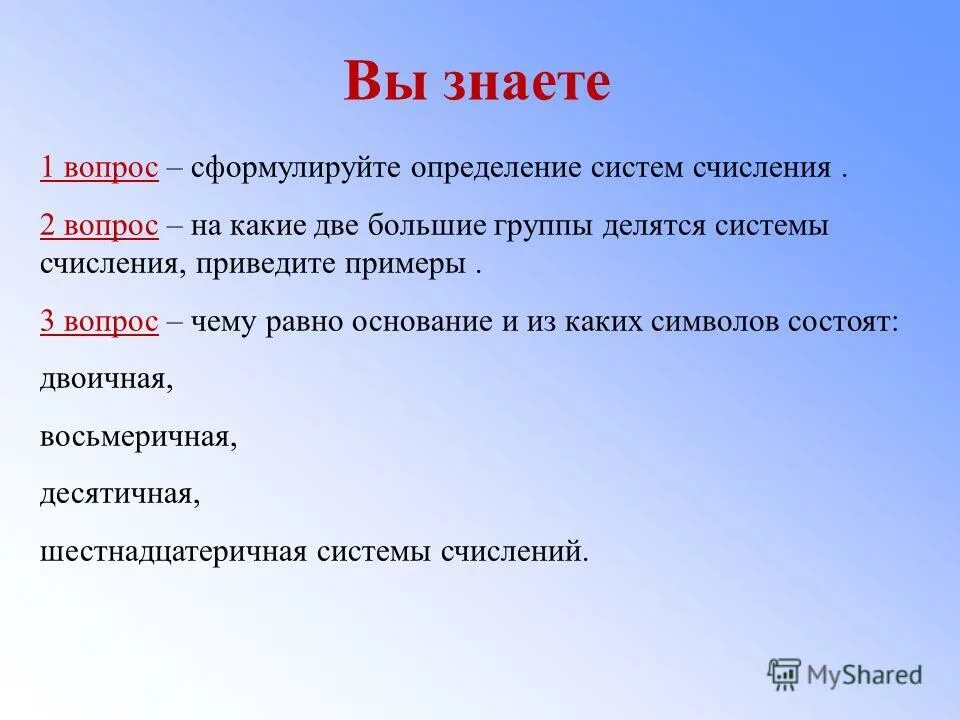 Вы знаете

1 вопрос – сформулируйте определение систем счисления .

2 вопрос – на какие две большие группы делятся системы счисления, приведите примеры .

3 вопрос – чему равно основание и из каких символов состоят:

двоичная,

восьмеричная,

десятичная,

шестнадцатеричная системы счислений.

MyShared